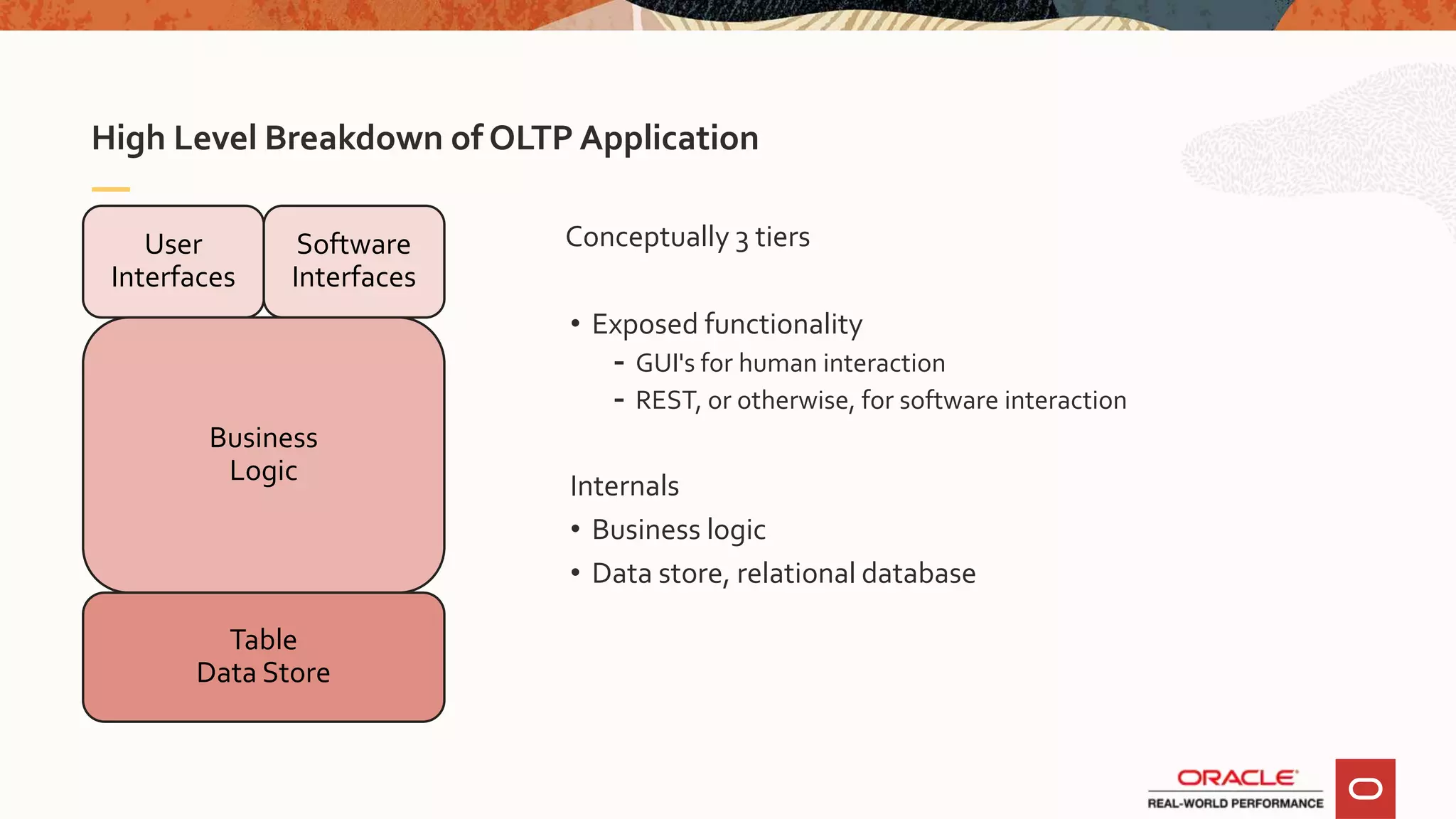 High Level Breakdown of OLTP Application

User Interfaces

Software Interfaces

Business Logic

Table Data Store

Conceptually 3 tiers

• Exposed functionality
  - GUI's for human interaction
  - REST, or otherwise, for software interaction

Internals
• Business logic
• Data store, relational database

ORACLE
REAL-WORLD PERFORMANCE